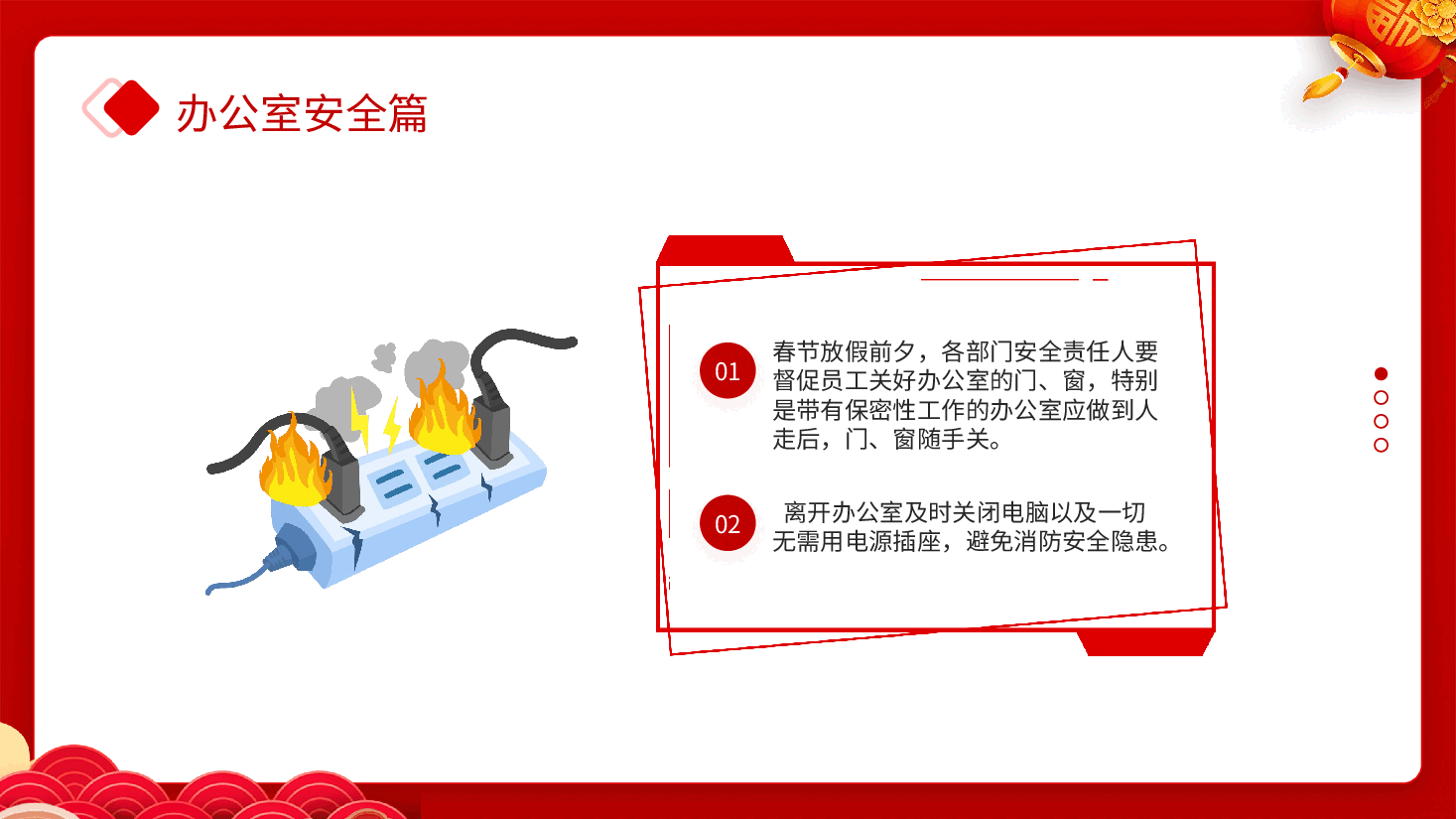 办公室安全篇

01
春节放假前夕，各部门安全责任人要督促员工关好办公室的门、窗，特别是带有保密性工作的办公室应做到人走后，门、窗随手关。

02
离开办公室及时关闭电脑以及一切无需用电源插座，避免消防安全隐患。